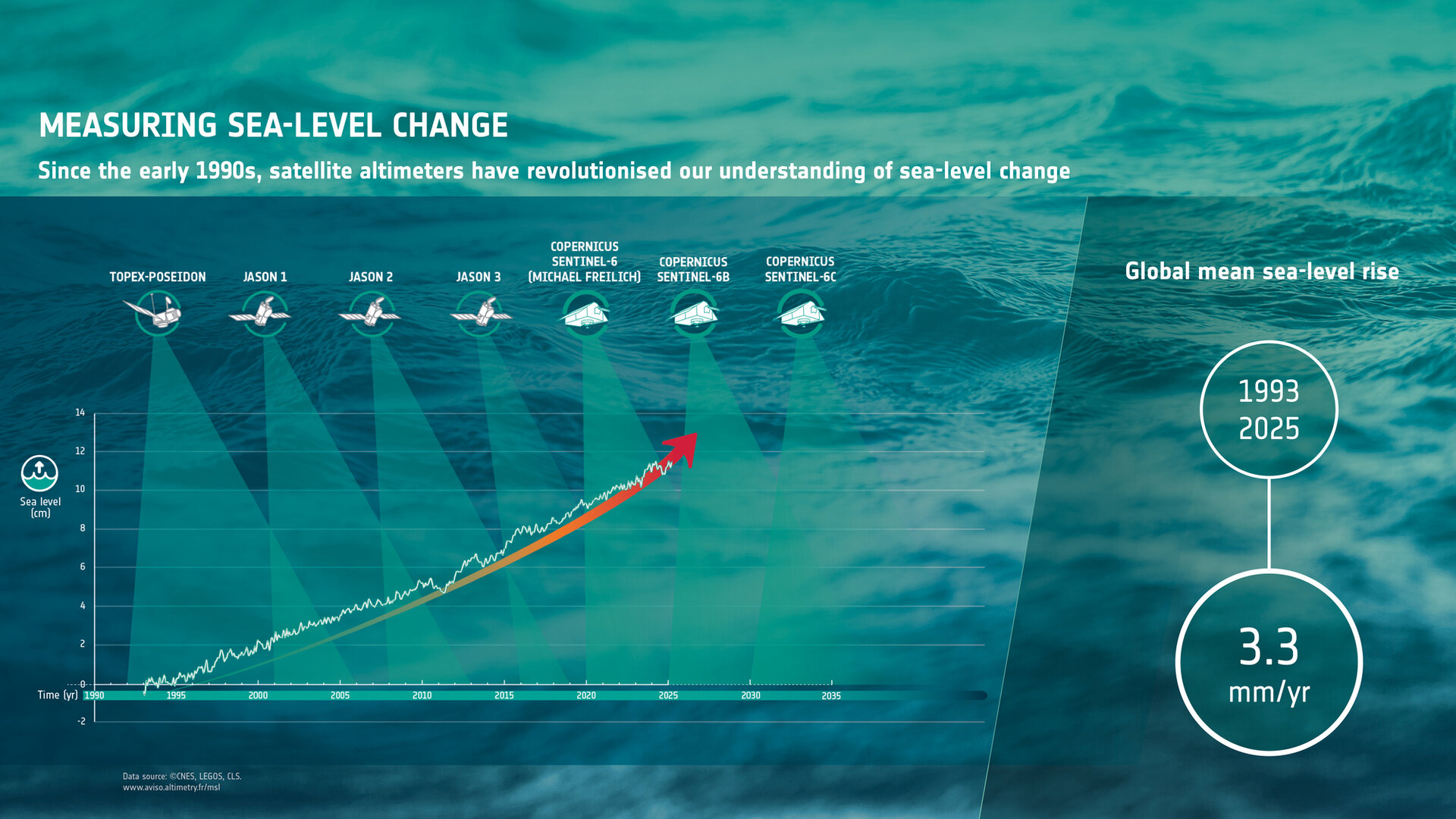 MEASURING SEA-LEVEL CHANGE

Since the early 1990s, satellite altimeters have revolutionised our understanding of sea-level change

TOPEX-POSEIDON

JASON 1

JASON 2

JASON 3

COPERNICUS SENTINEL-6 (MICHAEL FREILICH)

COPERNICUS SENTINEL-6B

COPERNICUS SENTINEL-6C

Sea level (cm)

14
12
10
8
6
4
2
0
-2

Time (yr) 1990 1995 2000 2005 2010 2015 2020 2025 2030 2035

Global mean sea-level rise

1993
2025

3.3
mm/yr

Data source: ©CNES, LEGOS, CLS.
www.aviso.altimetry.fr/msl